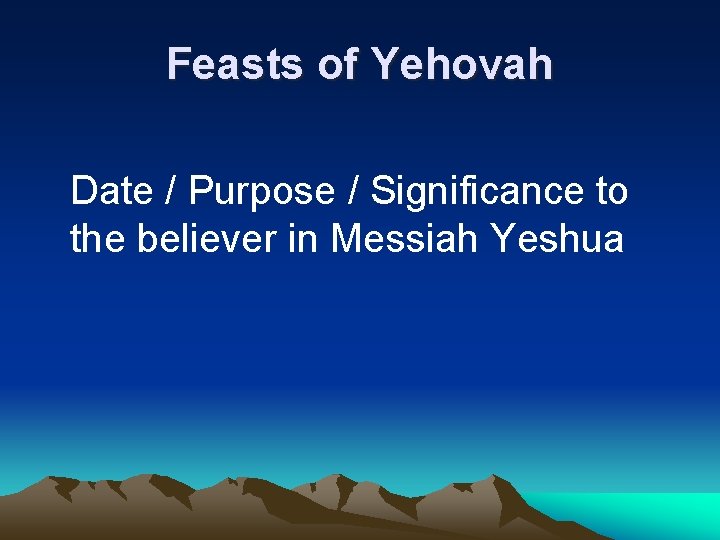 Feasts of Yehovah

Date / Purpose / Significance to the believer in Messiah Yeshua